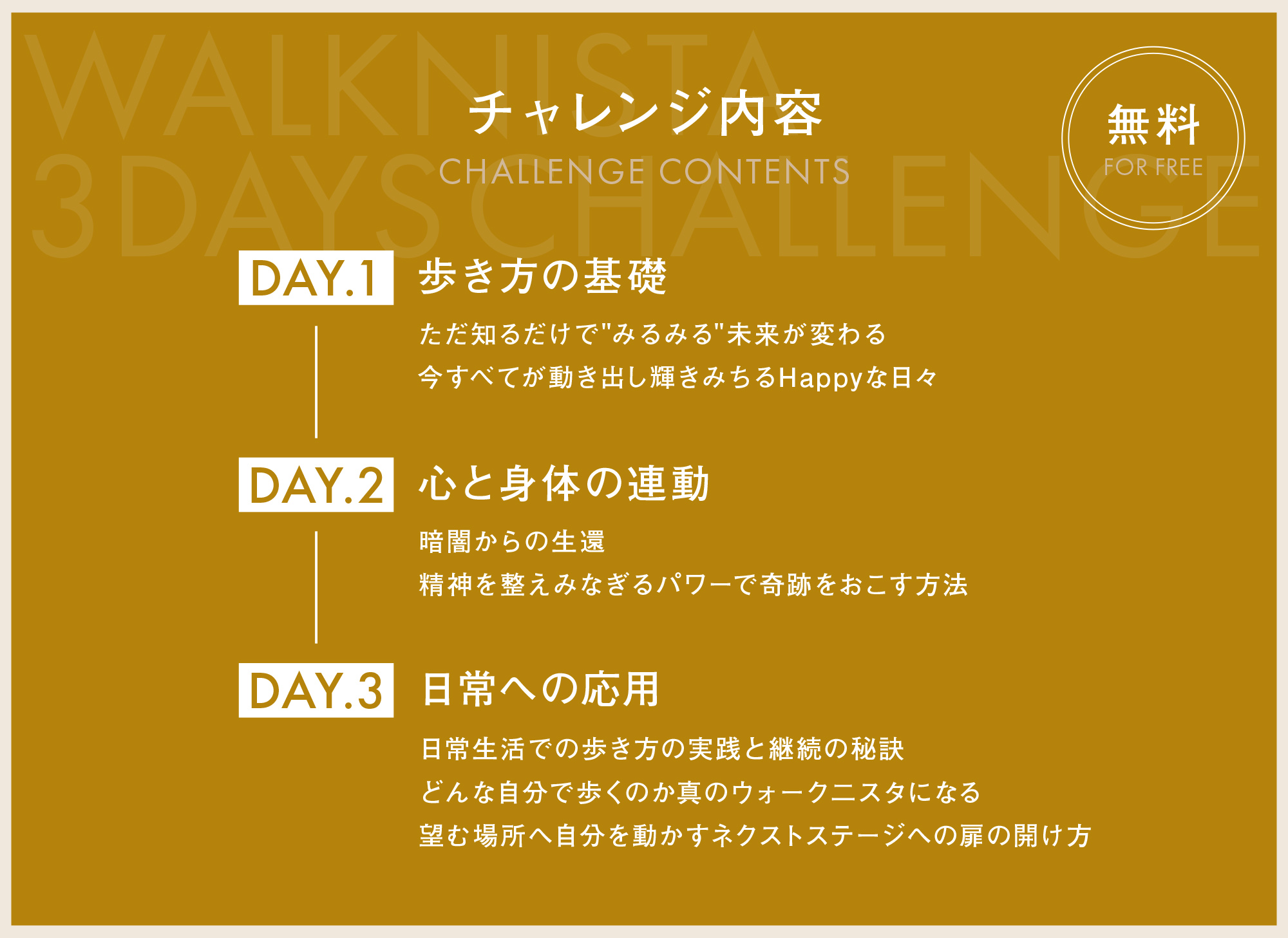 WALKNISTA
3DAYS CHALLENGE

チャレンジ内容
CHALLENGE CONTENTS

無料
FOR FREE

DAY.1 歩き方の基礎

ただ知るだけで"みるみる"未来が変わる
今すべてが動き出し輝きみちるHappyな日々

DAY.2 心と身体の連動

暗闇からの生還
精神を整えみなぎるパワーで奇跡をおこす方法

DAY.3 日常への応用

日常生活での歩き方の実践と継続の秘訣
どんな自分で歩くのか真のウォークニスタになる
望む場所へ自分を動かすネクストステージへの扉の開け方